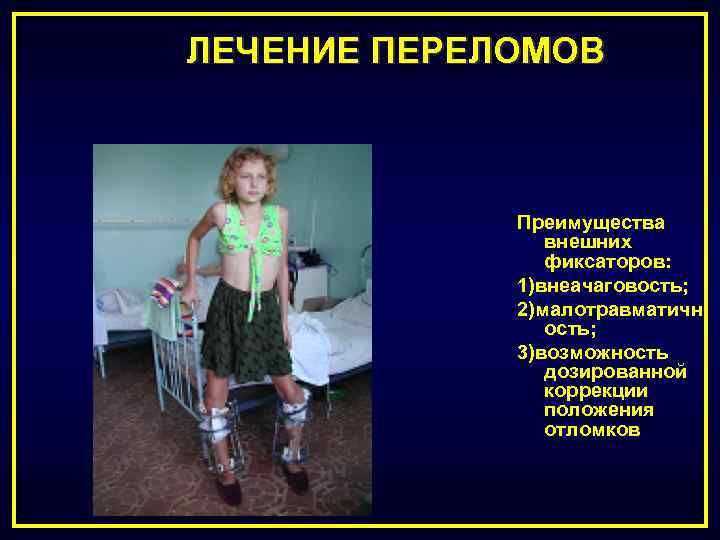 ЛЕЧЕНИЕ ПЕРЕЛОМОВ

Преимущества внешних фиксаторов:

1)внеачаговость;

2)малотравматичность;

3)возможность дозированной коррекции положения отломков